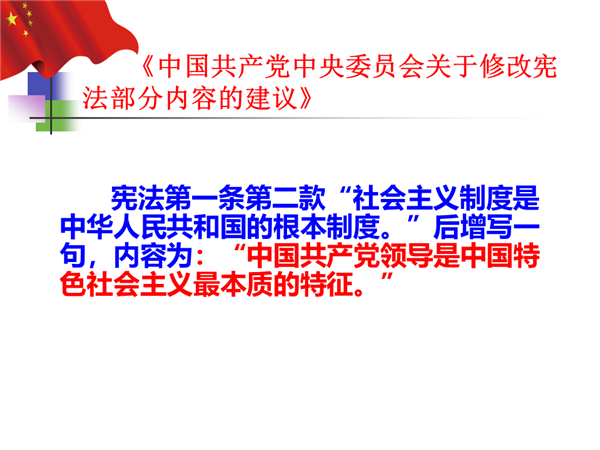 《中国共产党中央委员会关于修改宪法部分内容的建议》

宪法第一条第二款“社会主义制度是中华人民共和国的根本制度。”后增写一句，内容为：“中国共产党领导是中国特色社会主义最本质的特征。”